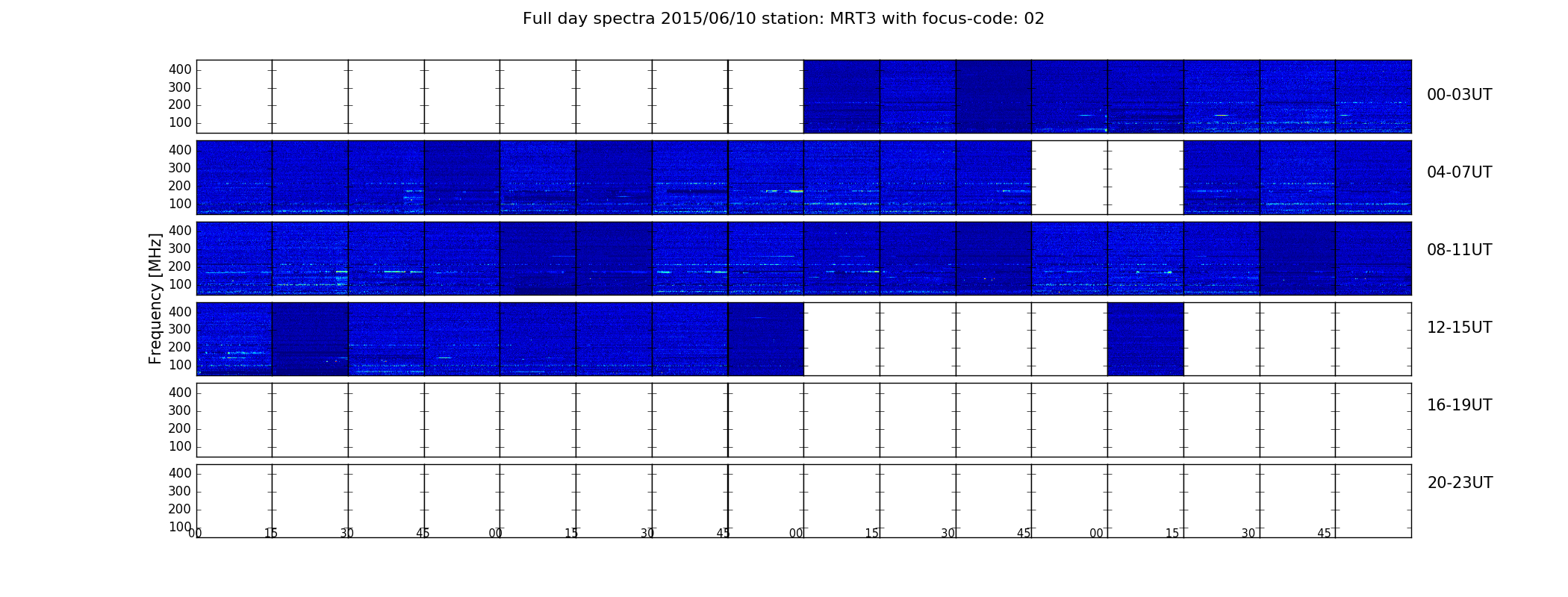 Full day spectra 2015/06/10 station: MRT3 with focus-code: 02

Frequency [MHz]

400
300
200
100

00-03UT

400
300
200
100

04-07UT

400
300
200
100

08-11UT

400
300
200
100

12-15UT

400
300
200
100

16-19UT

400
300
200
100

20-23UT

00 15 30 45 00 15 30 45 00 15 30 45 00 15 30 45